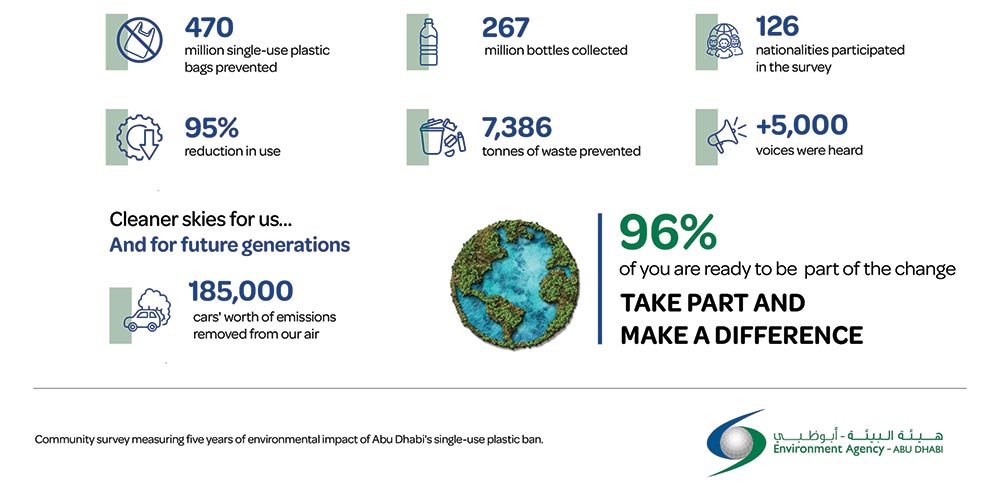 470
million single-use plastic bags prevented

267
million bottles collected

126
nationalities participated in the survey

95%
reduction in use

7,386
tonnes of waste prevented

+5,000
voices were heard

Cleaner skies for us...
And for future generations

185,000
cars' worth of emissions removed from our air

96%
of you are ready to be part of the change

TAKE PART AND MAKE A DIFFERENCE

Community survey measuring five years of environmental impact of Abu Dhabi's single-use plastic ban.

هيئة البيئة - أبوظبي
Environment Agency - ABU DHABI